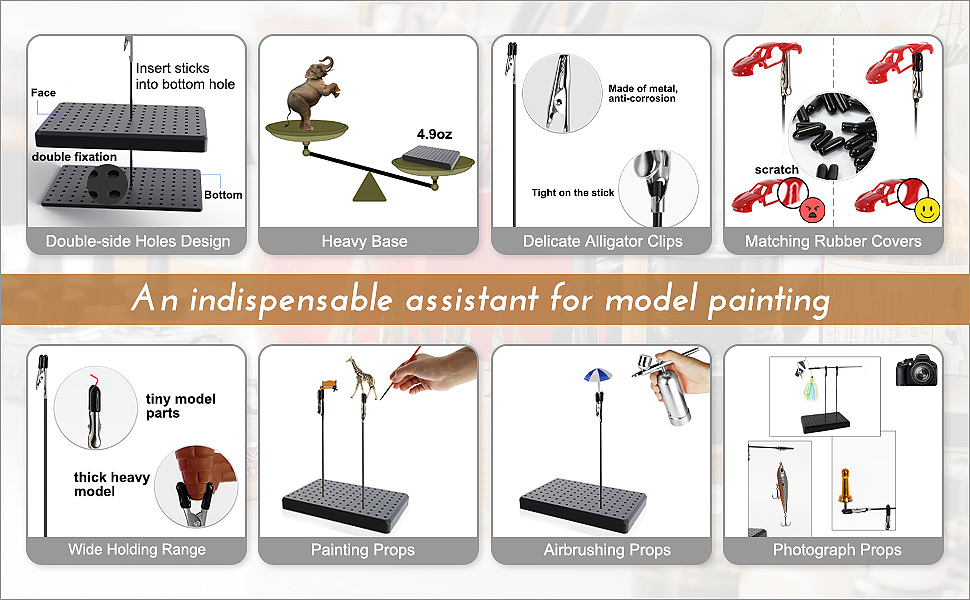 Insert sticks into bottom hole

Face

double fixation

Bottom

Double-side Holes Design

4.9oz

Heavy Base

Made of metal, anti-corrosion

Tight on the stick

Delicate Alligator Clips

scratch

Matching Rubber Covers

An indispensable assistant for model painting

tiny model parts

thick heavy model

Wide Holding Range

Painting Props

Airbrushing Props

Photograph Props